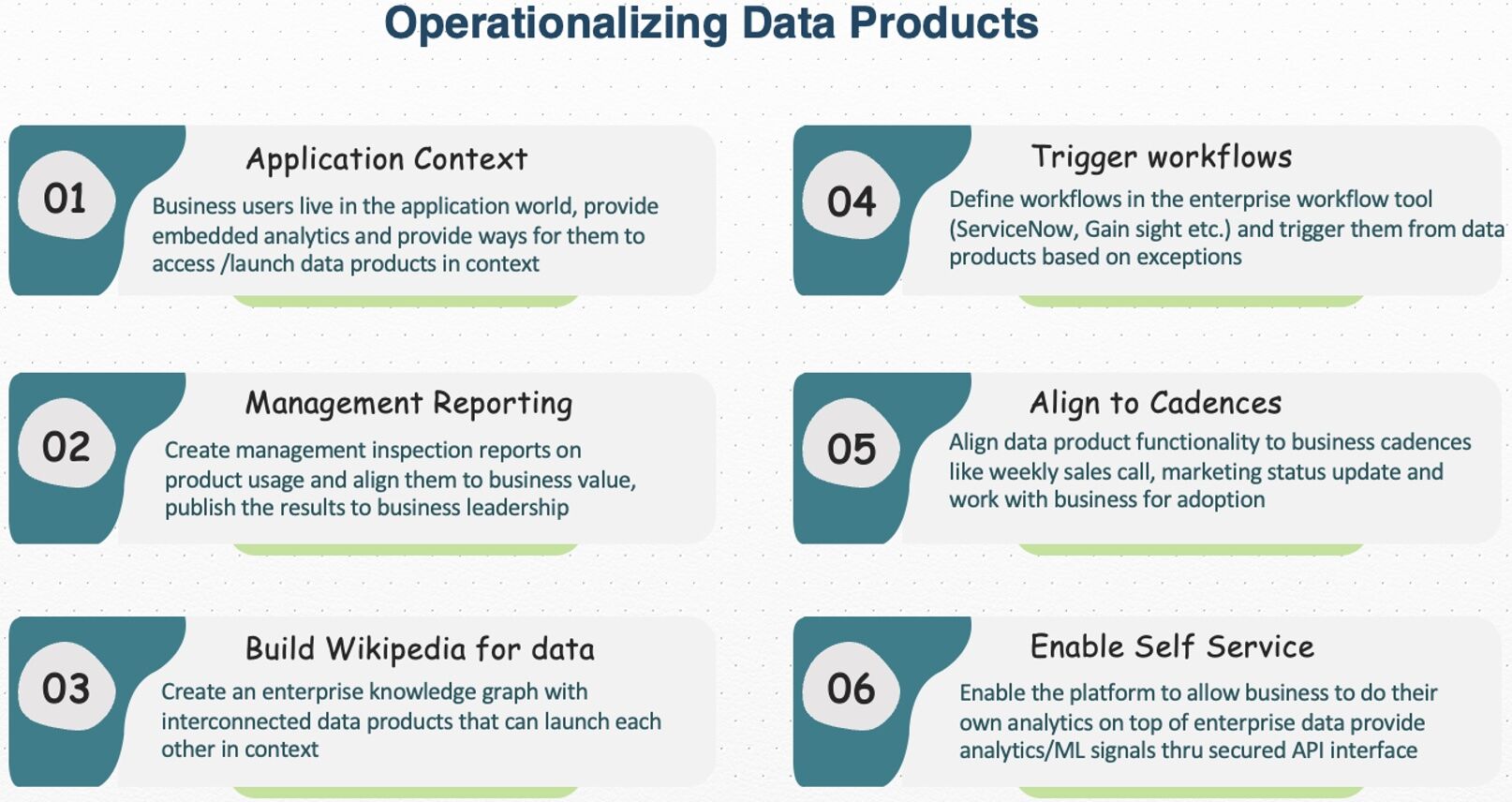 Operationalizing Data Products

01

Application Context

Business users live in the application world, provide embedded analytics and provide ways for them to access /launch data products in context

02

Management Reporting

Create management inspection reports on product usage and align them to business value, publish the results to business leadership

03

Build Wikipedia for data

Create an enterprise knowledge graph with interconnected data products that can launch each other in context

04

Trigger workflows

Define workflows in the enterprise workflow tool (ServiceNow, Gain sight etc.) and trigger them from data products based on exceptions

05

Align to Cadences

Align data product functionality to business cadences like weekly sales call, marketing status update and work with business for adoption

06

Enable Self Service

Enable the platform to allow business to do their own analytics on top of enterprise data provide analytics/ML signals thru secured API interface